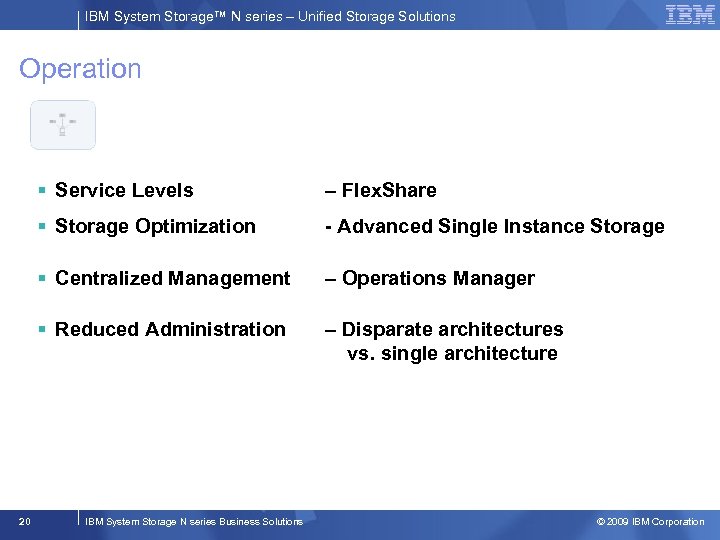 IBM System Storage™ N series – Unified Storage Solutions

IBM

Operation

▪ Service Levels – FlexShare

▪ Storage Optimization - Advanced Single Instance Storage

▪ Centralized Management – Operations Manager

▪ Reduced Administration – Disparate architectures vs. single architecture

20 IBM System Storage N series Business Solutions © 2009 IBM Corporation